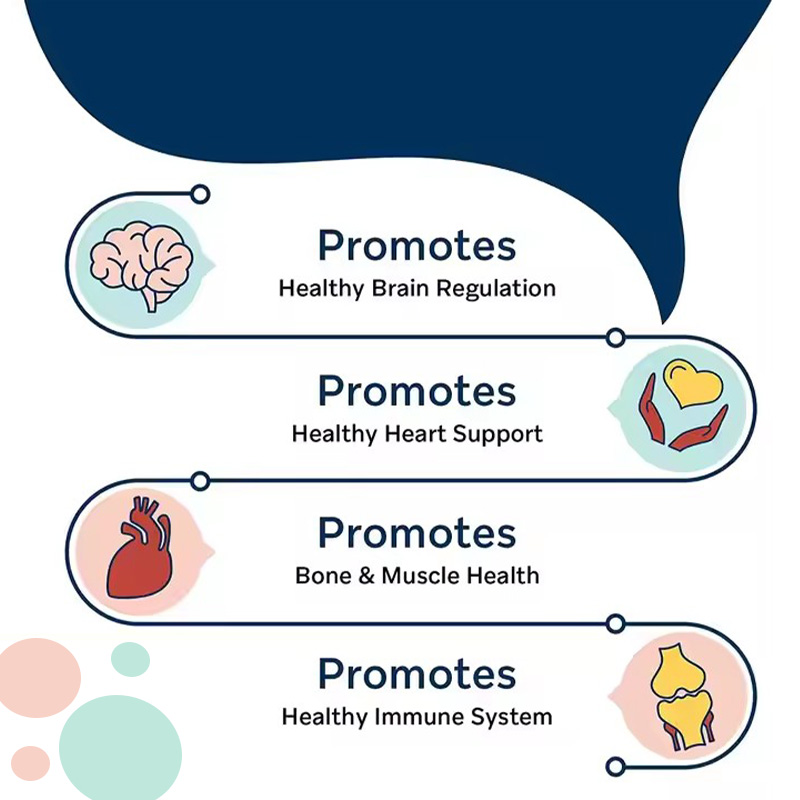 Promotes
Healthy Brain Regulation

Promotes
Healthy Heart Support

Promotes
Bone & Muscle Health

Promotes
Healthy Immune System